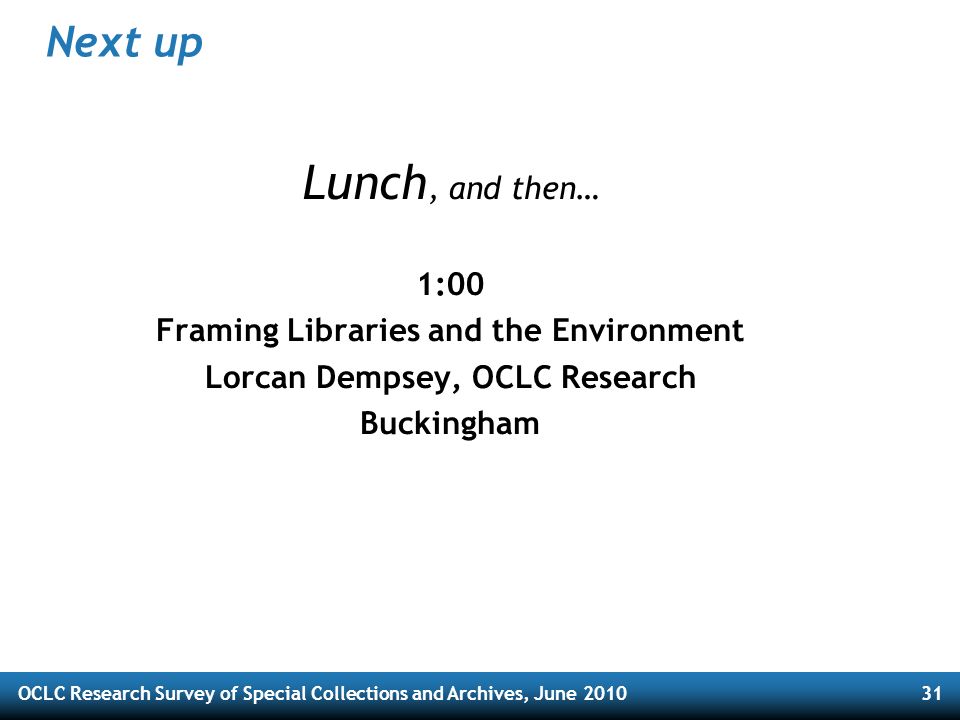 Next up

Lunch, and then…

1:00
Framing Libraries and the Environment
Lorcan Dempsey, OCLC Research
Buckingham

OCLC Research Survey of Special Collections and Archives, June 2010

31